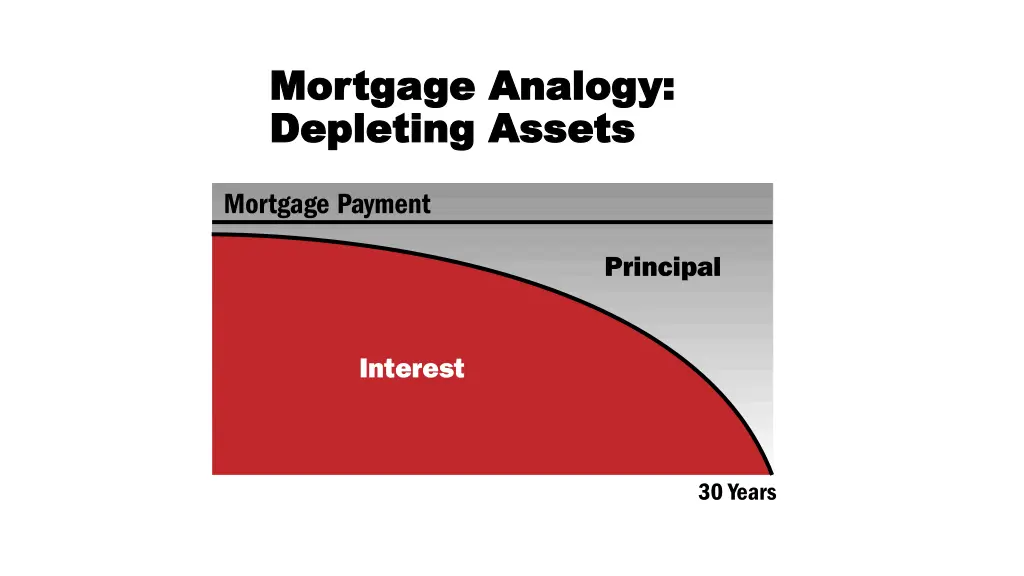 Mortgage Analogy:
Depleting Assets

Mortgage Payment

Principal

Interest

30 Years